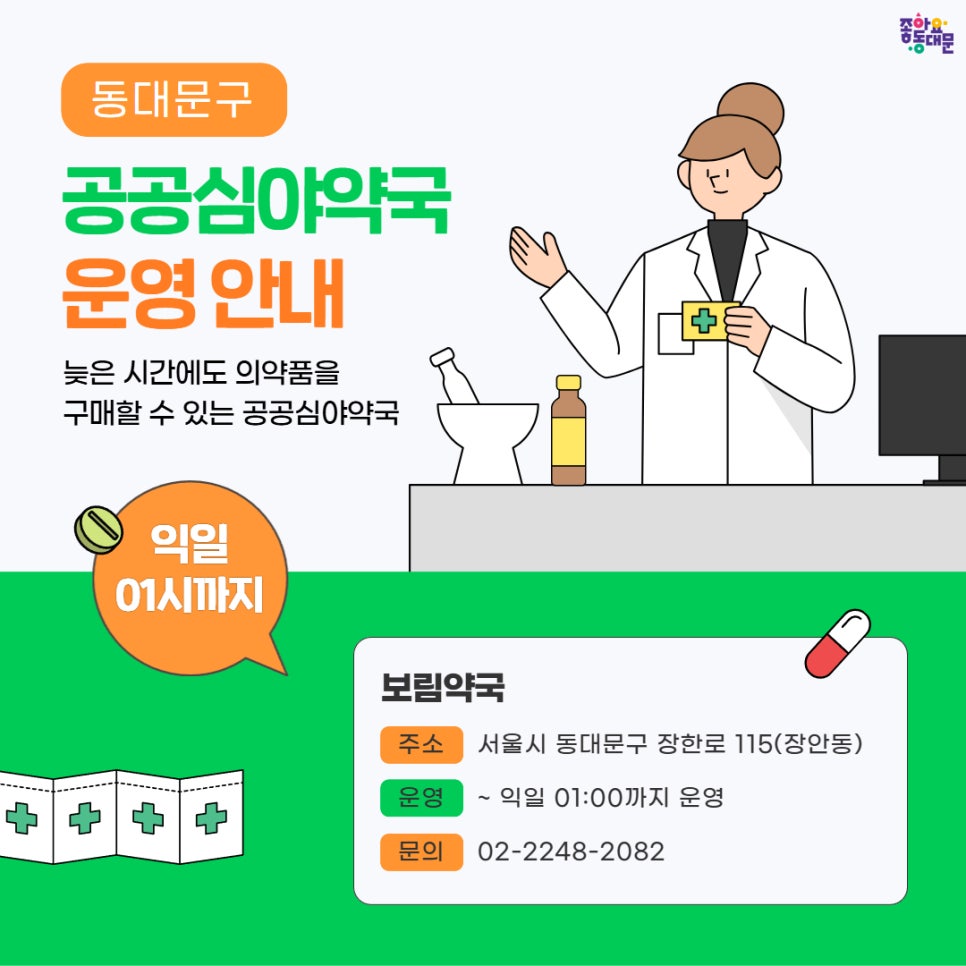 좋아요 동대문

동대문구

공공심야약국
운영 안내

늦은 시간에도 의약품을
구매할 수 있는 공공심야약국

익일
01시까지

보림약국

주소 서울시 동대문구 장한로 115(장안동)

운영 ~ 익일 01:00까지 운영

문의 02-2248-2082